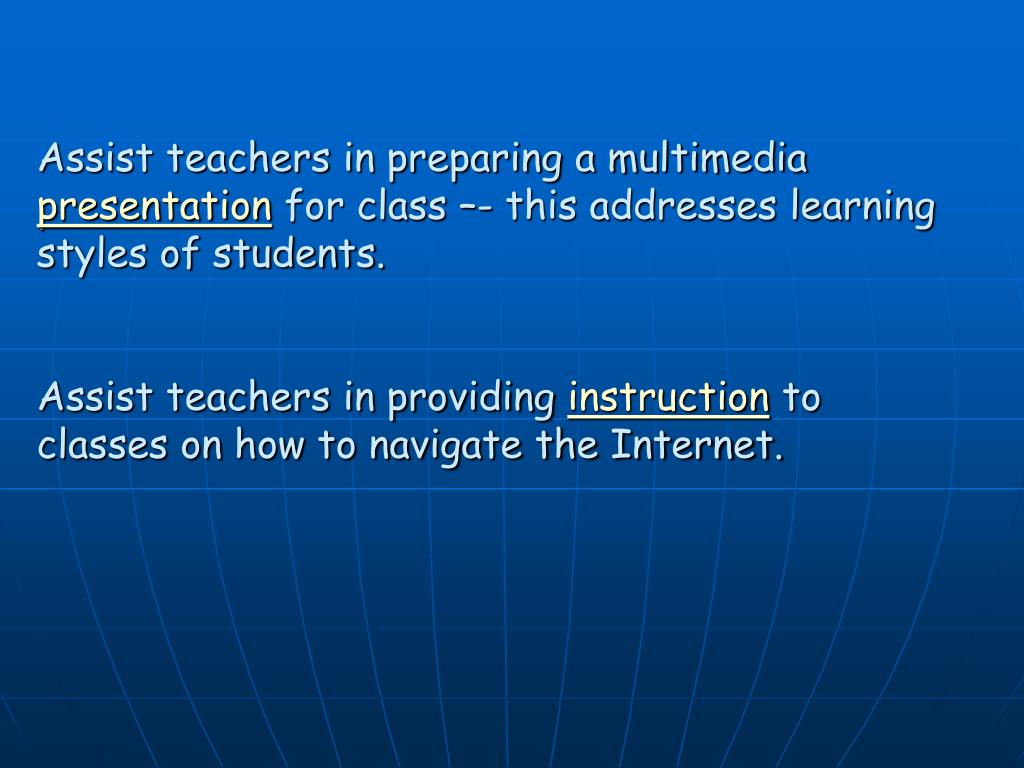 Assist teachers in preparing a multimedia presentation for class –- this addresses learning styles of students.

Assist teachers in providing instruction to classes on how to navigate the Internet.